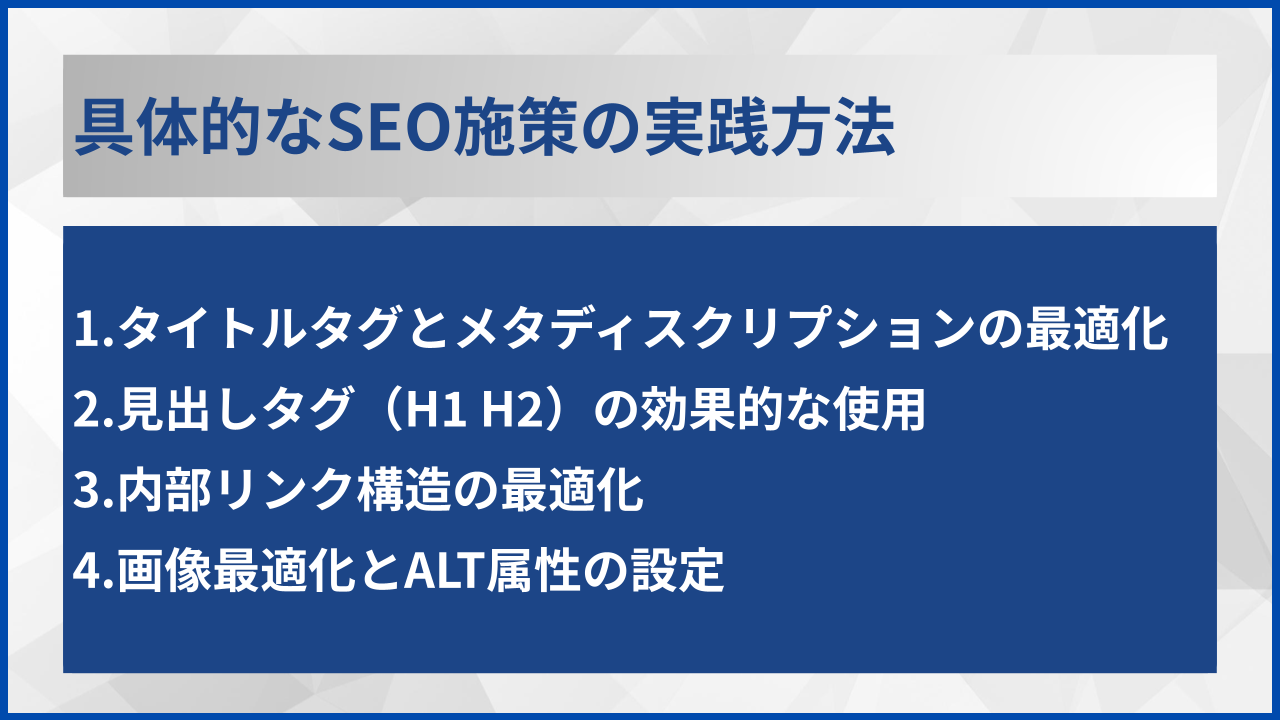 具体的なSEO施策の実践方法

1.タイトルタグとメタディスクリプションの最適化
2.見出しタグ（H1 H2）の効果的な使用
3.内部リンク構造の最適化
4.画像最適化とALT属性の設定